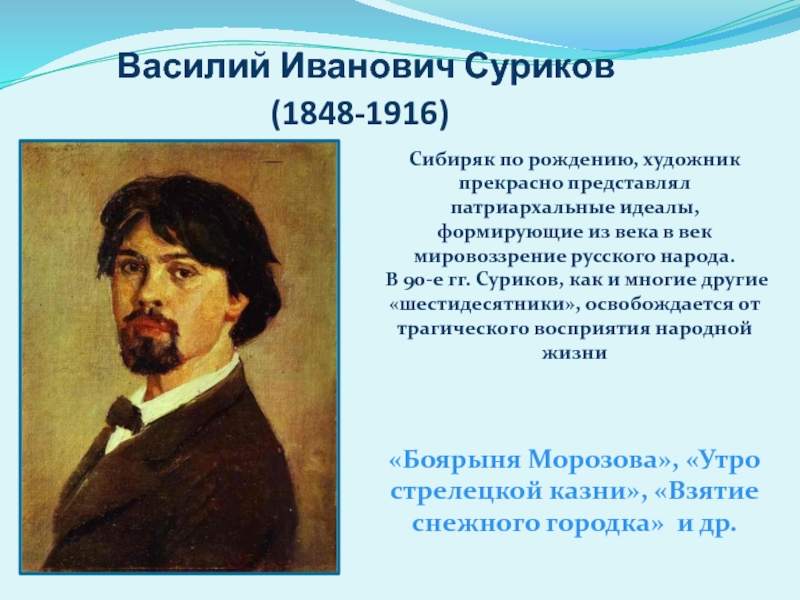 Василий Иванович Суриков
(1848-1916)

Сибиряк по рождению, художник прекрасно представлял патриархальные идеалы, формирующие из века в век мировоззрение русского народа.
В 90-е гг. Суриков, как и многие другие «шестидесятники», освобождается от трагического восприятия народной жизни

«Боярыня Морозова», «Утро стрелецкой казни», «Взятие снежного городка» и др.